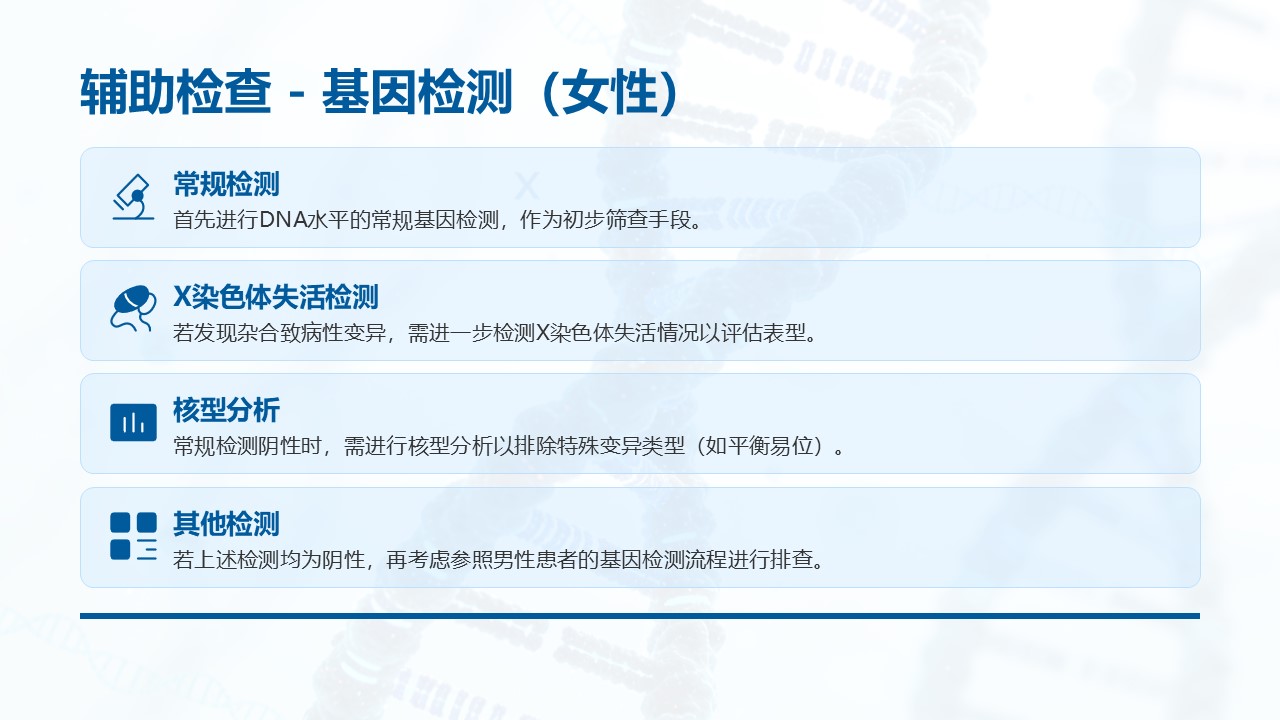 辅助检查 - 基因检测（女性）

常规检测
首先进行DNA水平的常规基因检测，作为初步筛查手段。

X染色体失活检测
若发现杂合致病性变异，需进一步检测X染色体失活情况以评估表型。

核型分析
常规检测阴性时，需进行核型分析以排除特殊变异类型（如平衡易位）。

其他检测
若上述检测均为阴性，再考虑参照男性患者的基因检测流程进行排查。